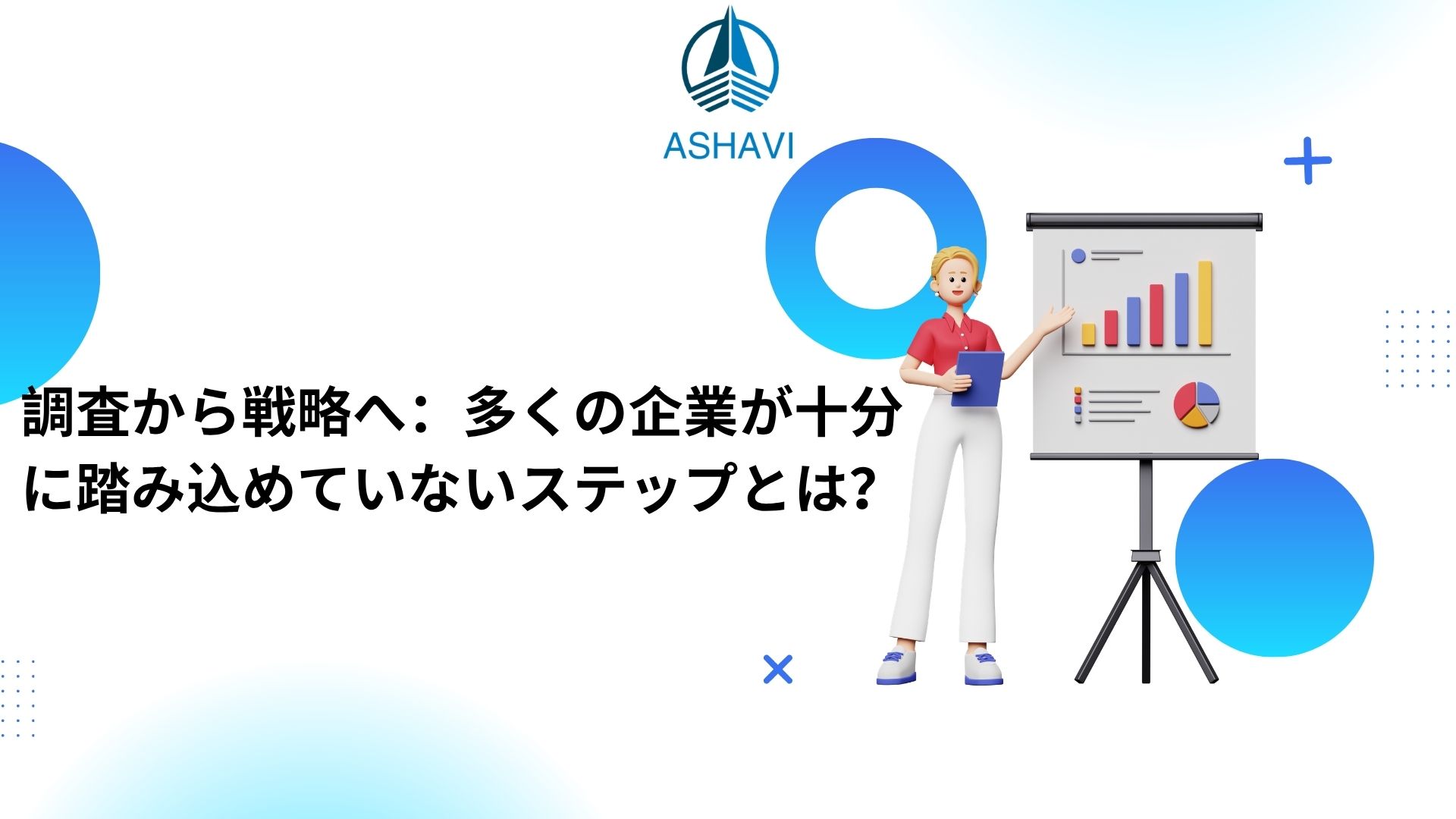 ASHAVI

調査から戦略へ：多くの企業が十分に踏み込めていないステップとは?